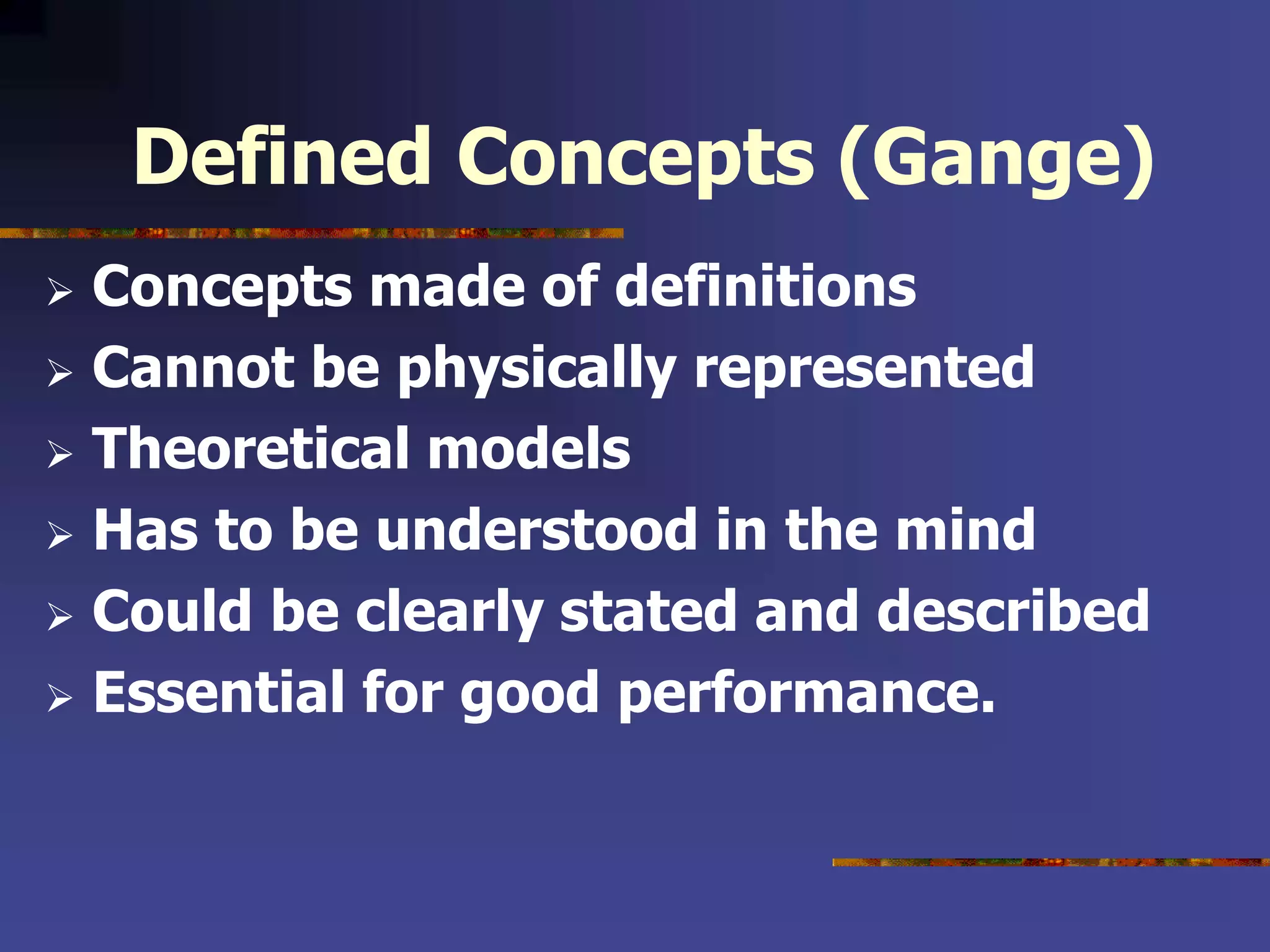 Defined Concepts (Gange)

➢ Concepts made of definitions
➢ Cannot be physically represented
➢ Theoretical models
➢ Has to be understood in the mind
➢ Could be clearly stated and described
➢ Essential for good performance.